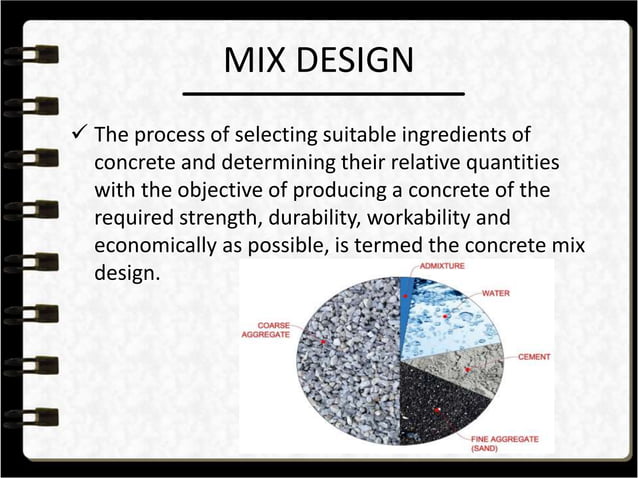 MIX DESIGN

✓ The process of selecting suitable ingredients of concrete and determining their relative quantities with the objective of producing a concrete of the required strength, durability, workability and economically as possible, is termed the concrete mix design.

ADMIXTURE
WATER
COARSE AGGREGATE
CEMENT
FINE AGGREGATE (SAND)